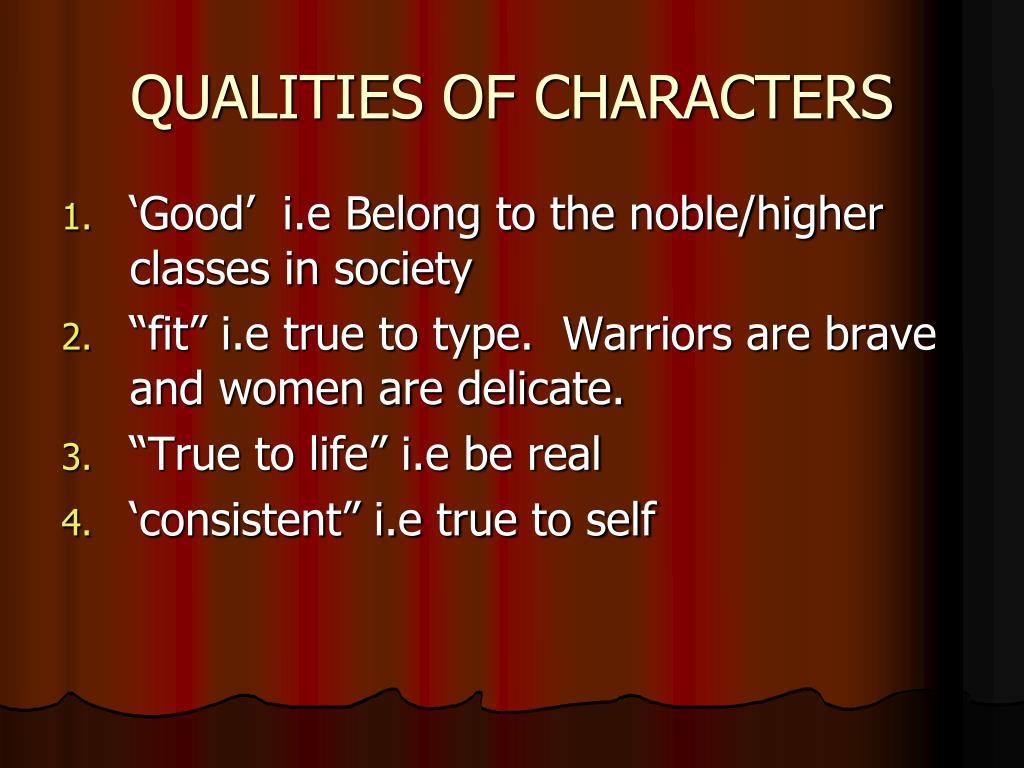 QUALITIES OF CHARACTERS

1. ‘Good’ i.e Belong to the noble/higher classes in society
2. “fit” i.e true to type. Warriors are brave and women are delicate.
3. “True to life” i.e be real
4. ‘consistent” i.e true to self